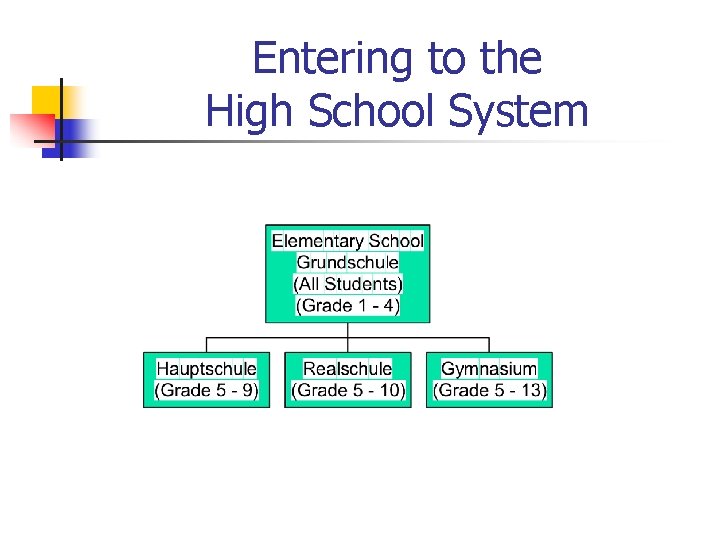 Entering to the
High School System

Elementary School
Grundschule
(All Students)
(Grade 1 - 4)

Hauptschule
(Grade 5 - 9)

Realschule
(Grade 5 - 10)

Gymnasium
(Grade 5 - 13)